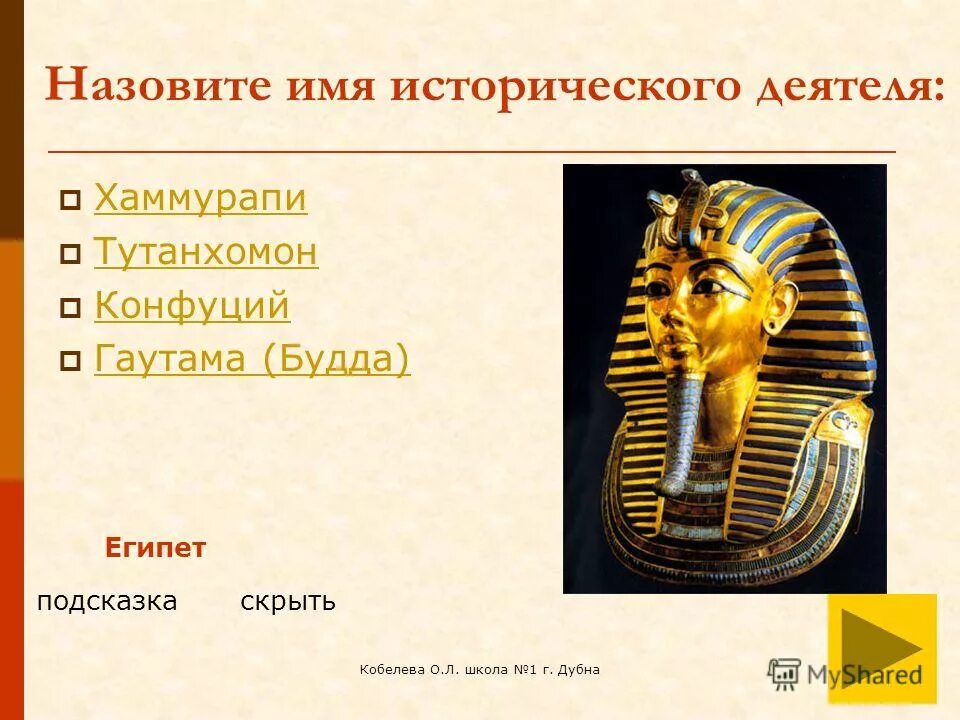 Назовите имя исторического деятеля:

Хаммурапи
Тутанхомон
Конфуций
Гаутама (Будда)

Египет

подсказка скрыть

Кобелева О.Л. школа №1 г. Дубна

MyShared